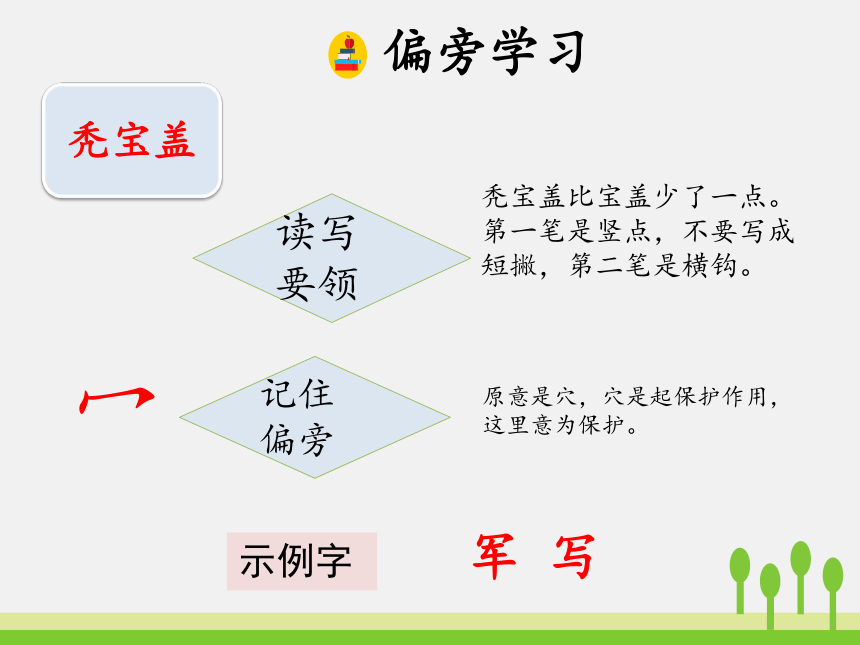 偏旁学习

秃宝盖

读写要领

秃宝盖比宝盖少了一点。第一笔是竖点，不要写成短撇，第二笔是横钩。

冖

记住偏旁

原意是穴，穴是起保护作用，这里意为保护。

示例字

军 写